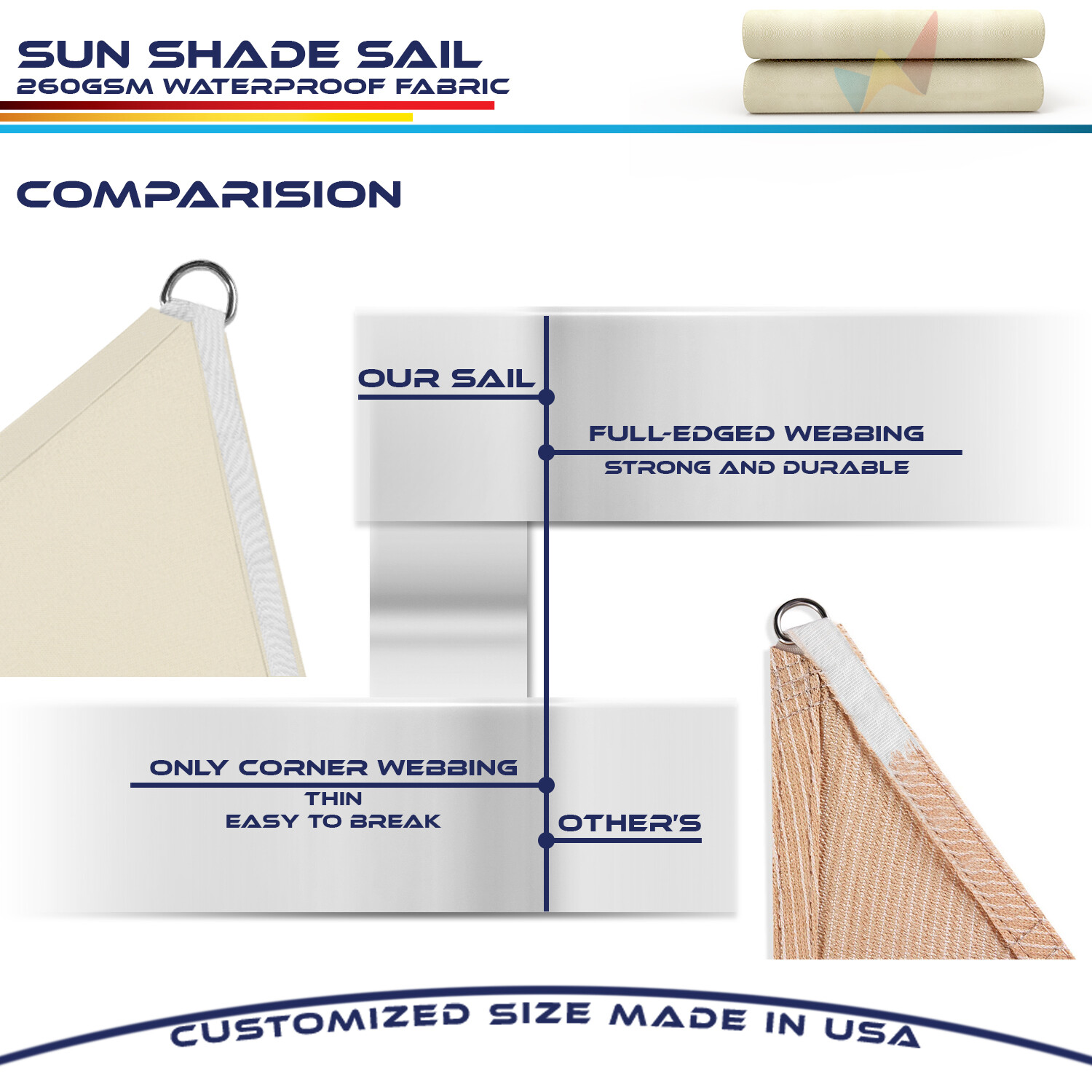 SUN SHADE SAIL
260GSM WATERPROOF FABRIC

COMPARISION

OUR SAIL

FULL-EDGED WEBBING
STRONG AND DURABLE

ONLY CORNER WEBBING
THIN
EASY TO BREAK

OTHER'S

CUSTOMIZED SIZE MADE IN USA